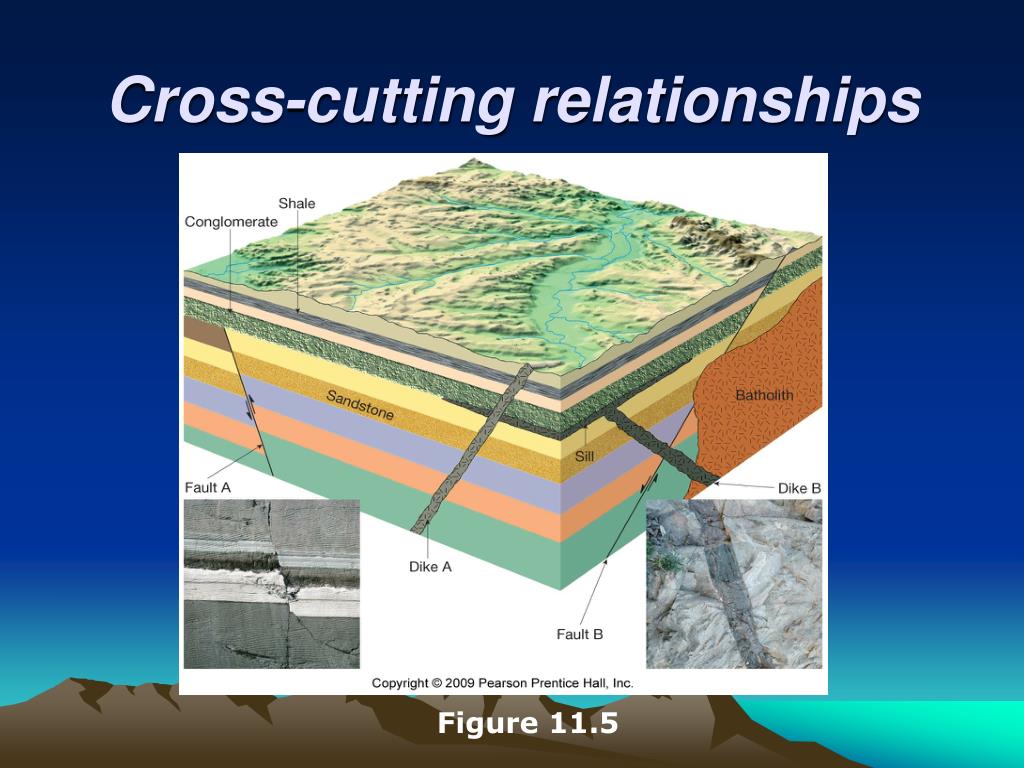 Cross-cutting relationships

Shale
Conglomerate
Sandstone
Batholith
Sill
Fault A
Dike B
Dike A
Fault B
Copyright © 2009 Pearson Prentice Hall, Inc.

Figure 11.5